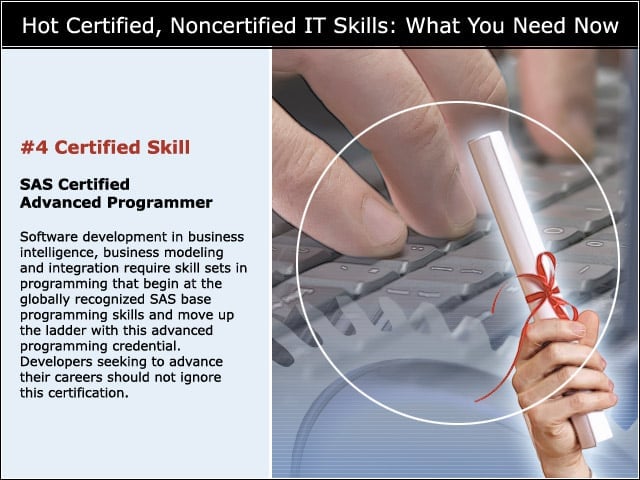 Hot Certified, Noncertified IT Skills: What You Need Now

#4 Certified Skill

SAS Certified
Advanced Programmer

Software development in business intelligence, business modeling and integration require skill sets in programming that begin at the globally recognized SAS base programming skills and move up the ladder with this advanced programming credential. Developers seeking to advance their careers should not ignore this certification.